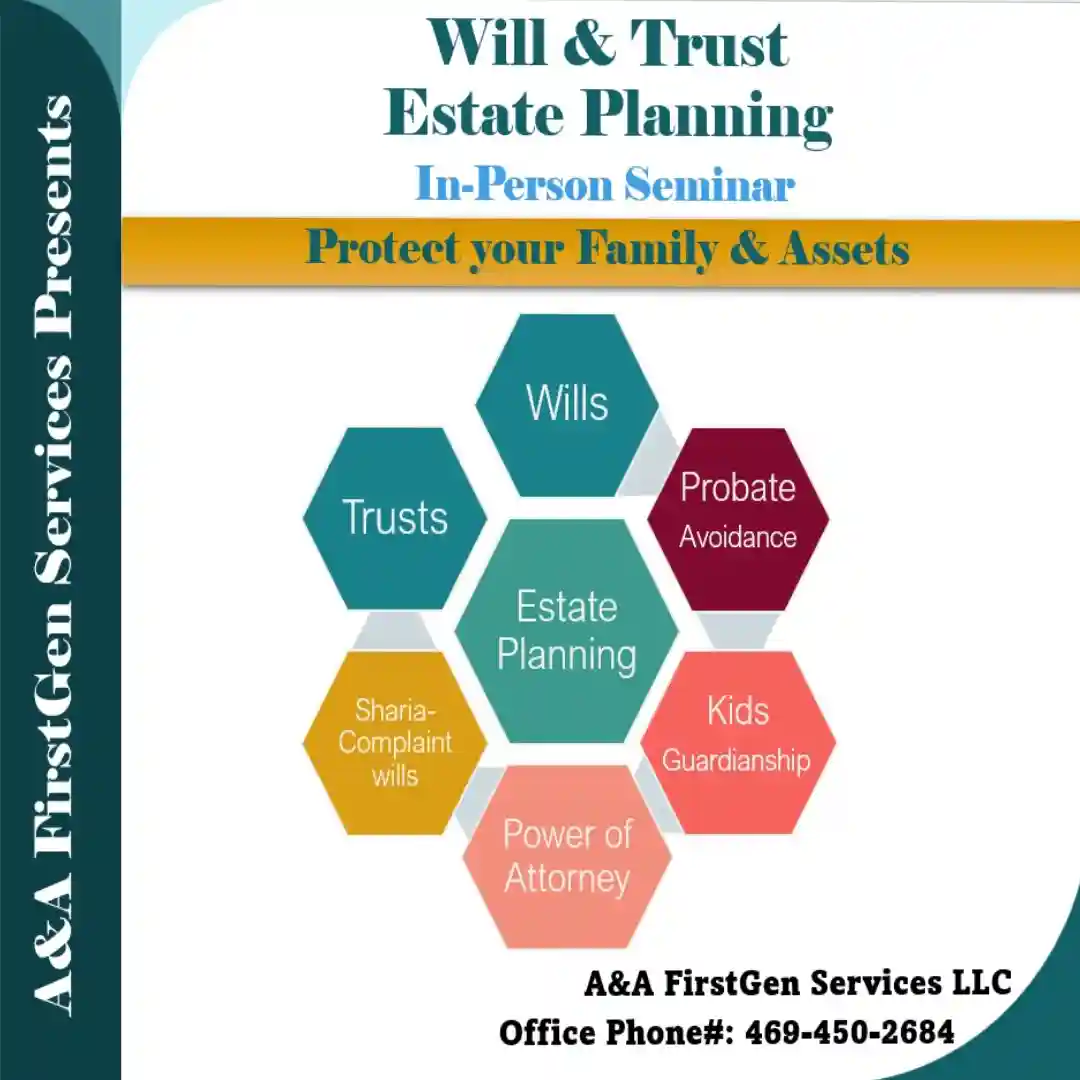 A&A FirstGen Services Presents

Will & Trust
Estate Planning

In-Person Seminar

Protect your Family & Assets

Wills

Trusts

Probate Avoidance

Estate Planning

Sharia-Complaint wills

Kids Guardianship

Power of Attorney

A&A FirstGen Services LLC
Office Phone#: 469-450-2684